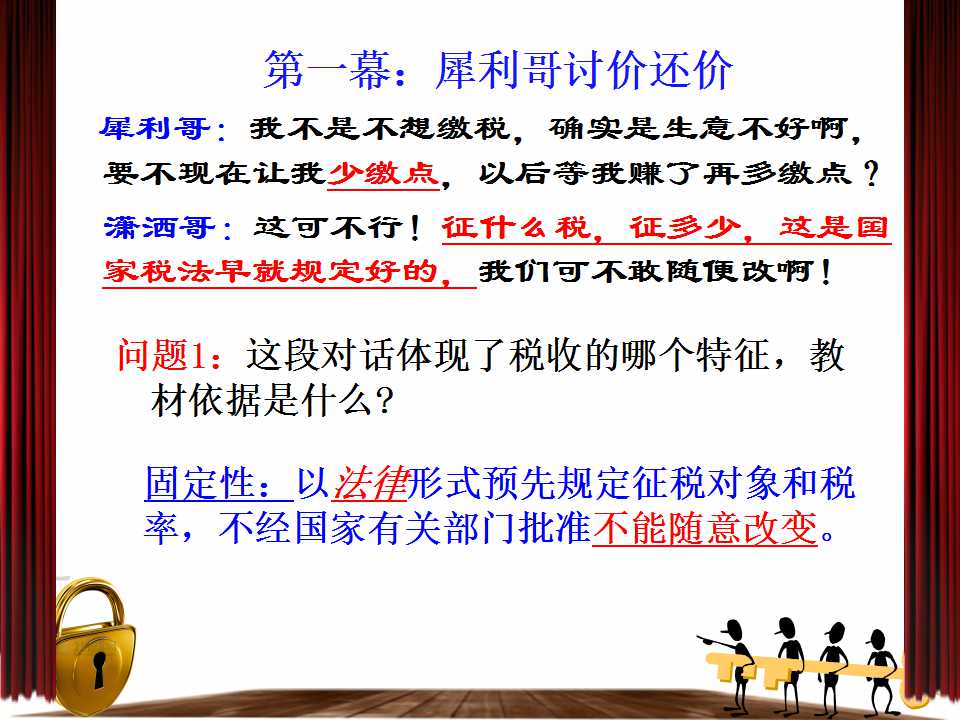 第一幕：犀利哥讨价还价

犀利哥：我不是不想缴税，确实是生意不好啊，要不现在让我少缴点，以后等我赚了再多缴点？

潇洒哥：这可不行！征什么税，征多少，这是国家税法早就规定好的，我们可不敢随便改啊！

问题1：这段对话体现了税收的哪个特征，教材依据是什么？

固定性：以法律形式预先规定征税对象和税率，不经国家有关部门批准不能随意改变。